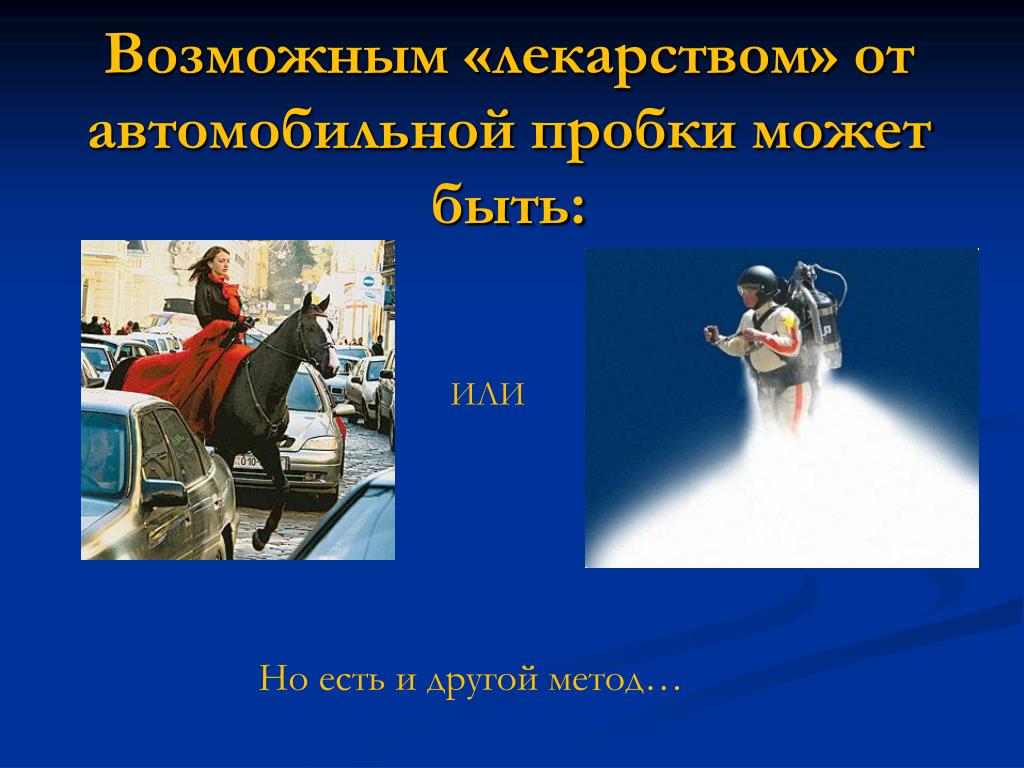 Возможным «лекарством» от автомобильной пробки может быть:

ИЛИ

Но есть и другой метод…